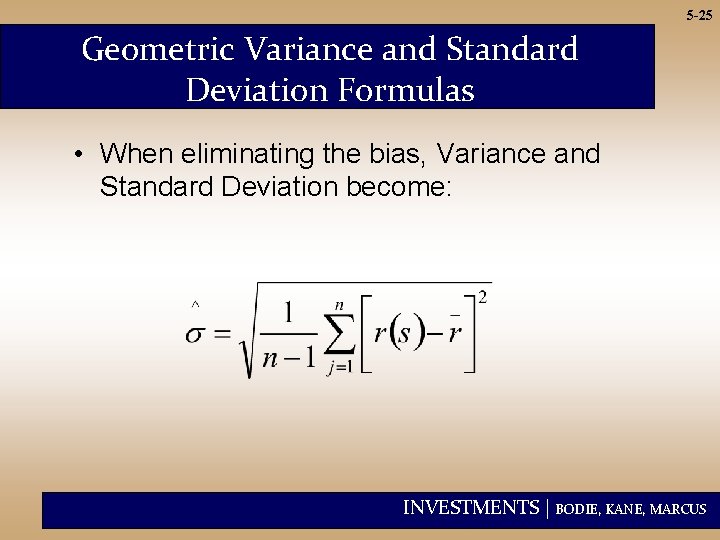 5-25

Geometric Variance and Standard Deviation Formulas

• When eliminating the bias, Variance and Standard Deviation become:

$\hat{\sigma} = \sqrt{\frac{1}{n-1}\sum_{j=1}^{n}\left[r(s)-\bar{r}\right]^2}$

INVESTMENTS | BODIE, KANE, MARCUS